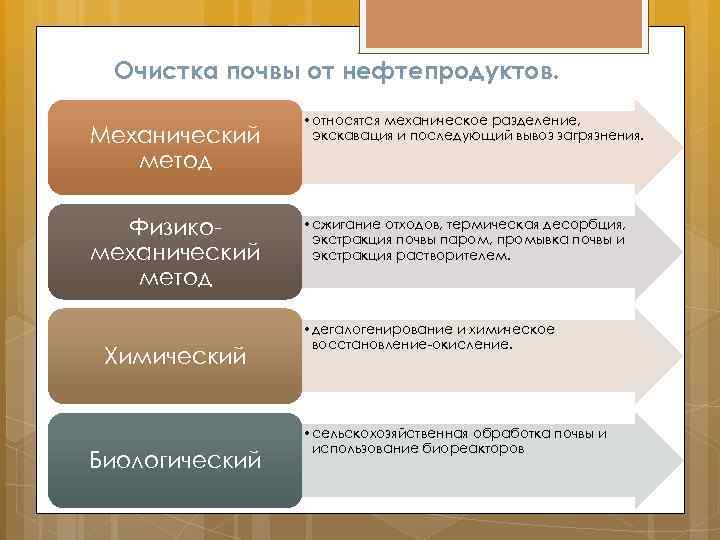 Очистка почвы от нефтепродуктов.

Механический метод

• относятся механическое разделение, экскавация и последующий вывоз загрязнения.

Физико-механический метод

• сжигание отходов, термическая десорбция, экстракция почвы паром, промывка почвы и экстракция растворителем.

Химический

• дегалогенирование и химическое восстановление-окисление.

Биологический

• сельскохозяйственная обработка почвы и использование биореакторов